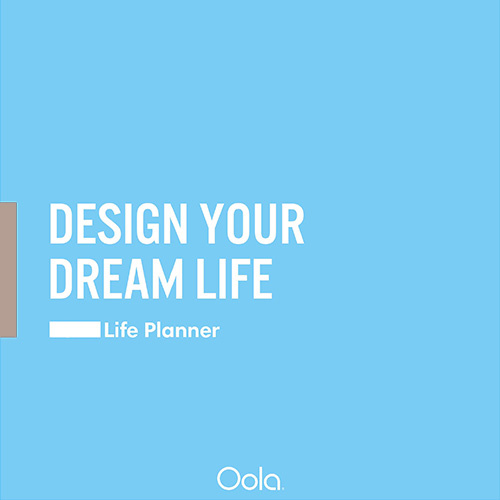 DESIGN YOUR DREAM LIFE

Life Planner

Oola.